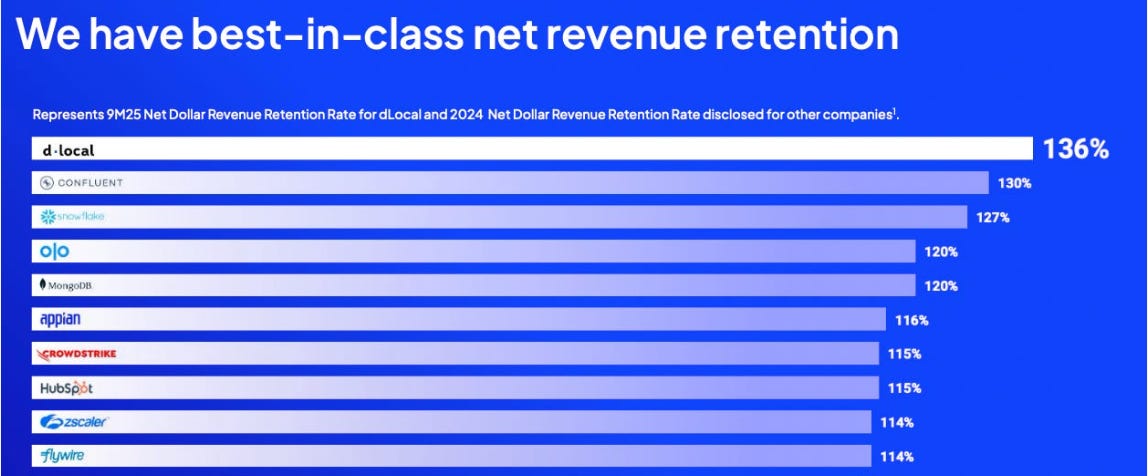 We have best-in-class net revenue retention

Represents 9M25 Net Dollar Revenue Retention Rate for dLocal and 2024 Net Dollar Revenue Retention Rate disclosed for other companies$^1$.

d·local 136%

CONFLUENT 130%

snowflake 127%

olo 120%

MongoDB 120%

appian 116%

CROWDSTRIKE 115%

HubSpot 115%

zscaler 114%

flywire 114%